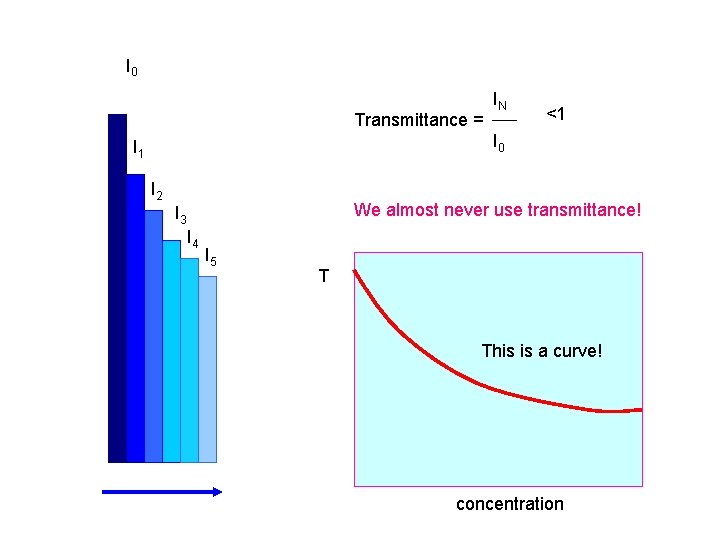 $I_0$

$I_1$

$I_2$

$I_3$

$I_4$

$I_5$

Transmittance = $\frac{I_N}{I_0}$ <1

We almost never use transmittance!

T

This is a curve!

concentration